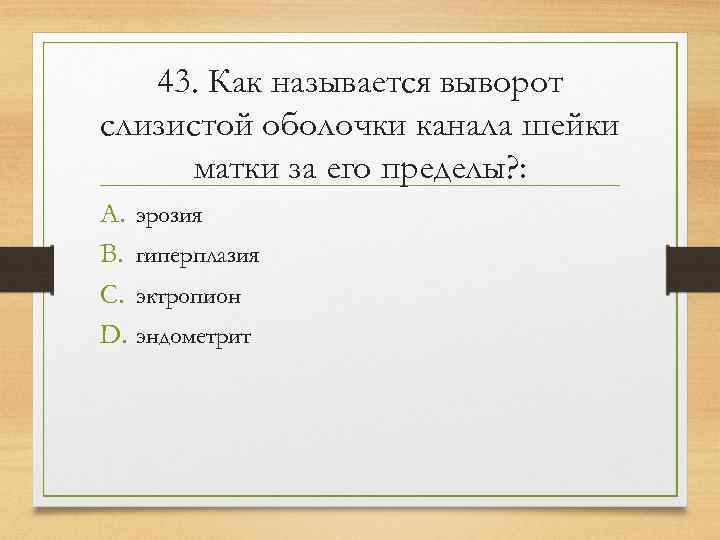 43. Как называется выворот слизистой оболочки канала шейки матки за его пределы?:

A. эрозия
B. гиперплазия
C. эктропион
D. эндометрит